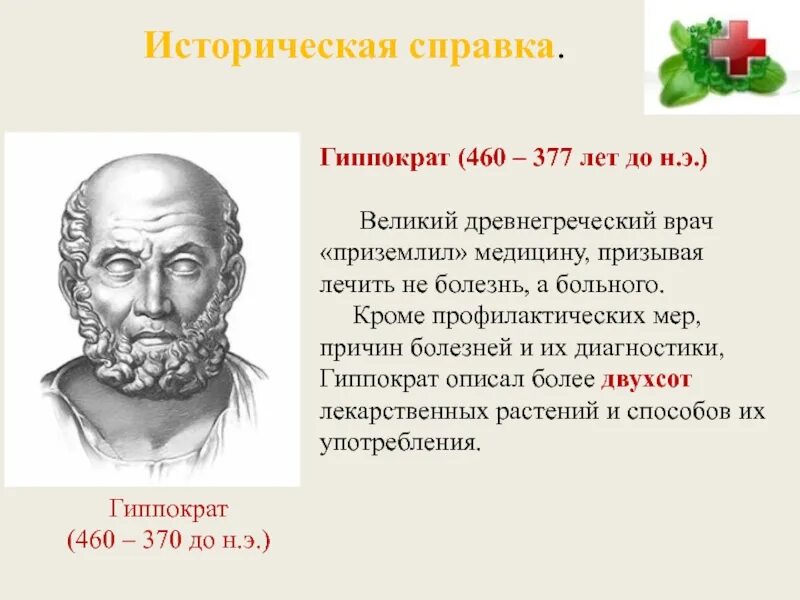 Историческая справка.

Гиппократ (460 – 377 лет до н.э.)

Великий древнегреческий врач «приземлил» медицину, призывая лечить не болезнь, а больного.

Кроме профилактических мер, причин болезней и их диагностики, Гиппократ описал более двухсот лекарственных растений и способов их употребления.

Гиппократ
(460 – 370 до н.э.)